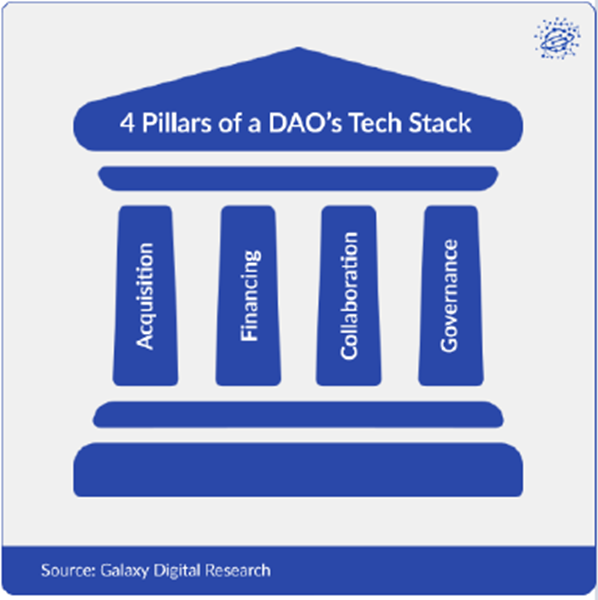 4 Pillars of a DAO's Tech Stack

Acquisition

Financing

Collaboration

Governance

Source: Galaxy Digital Research